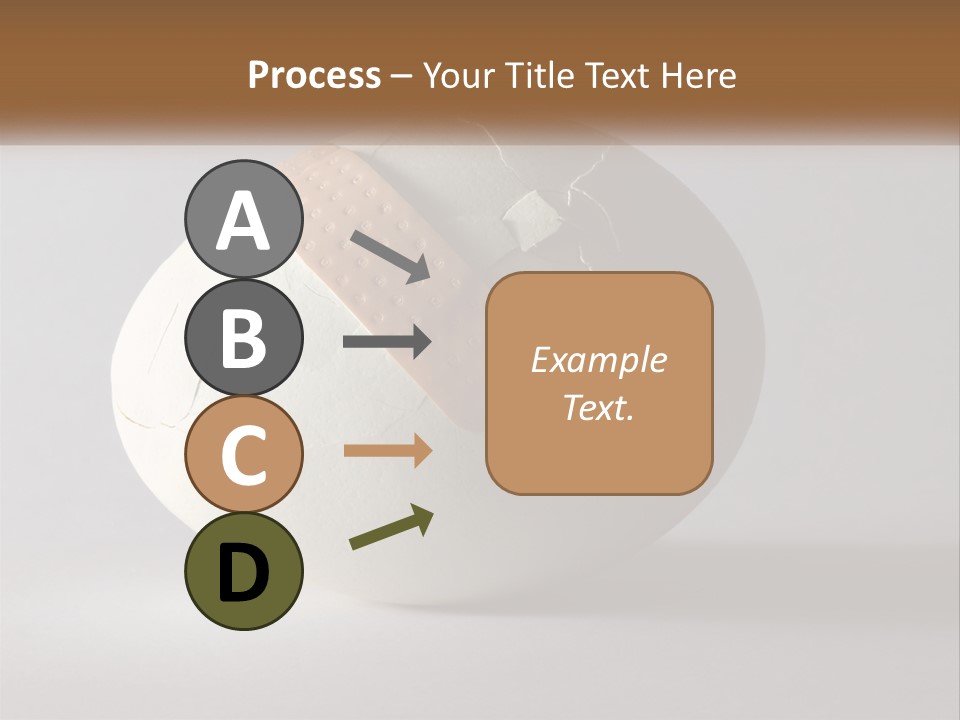 Process – Your Title Text Here

A

B

C

D

Example Text.